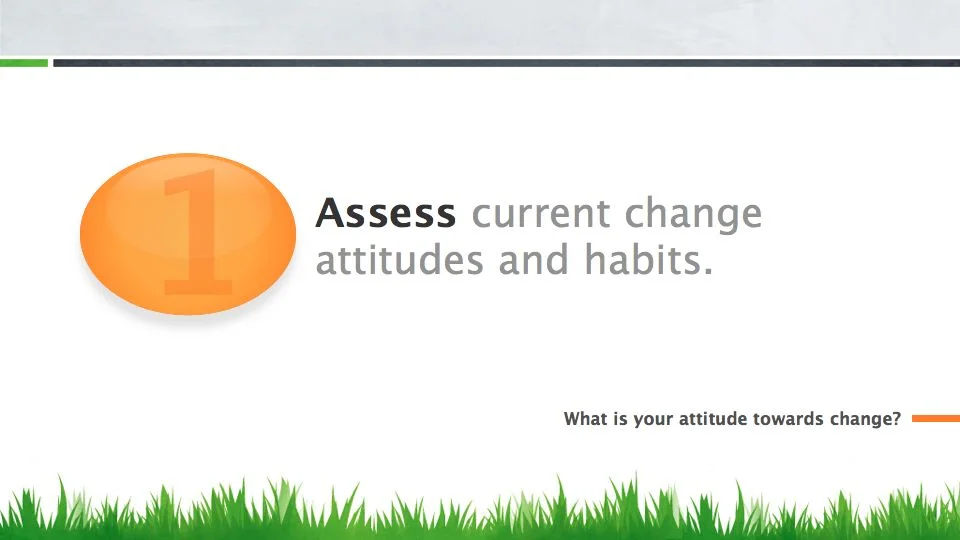 1

Assess current change attitudes and habits.

What is your attitude towards change?